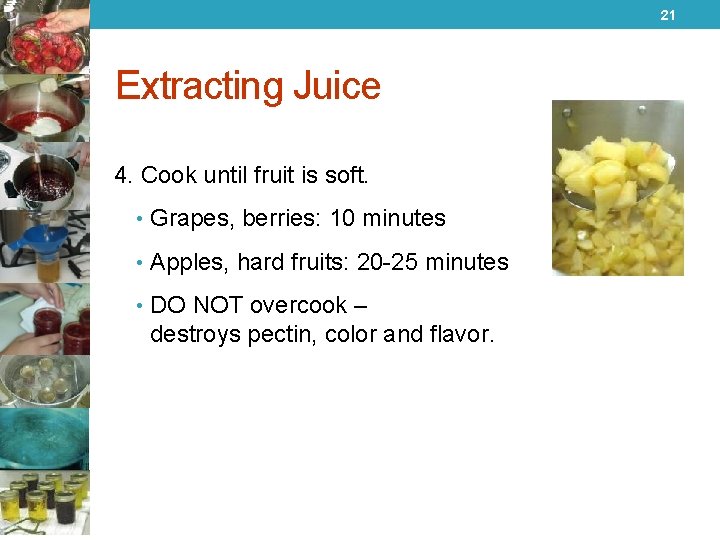 21

Extracting Juice

4. Cook until fruit is soft.

• Grapes, berries: 10 minutes

• Apples, hard fruits: 20-25 minutes

• DO NOT overcook – destroys pectin, color and flavor.